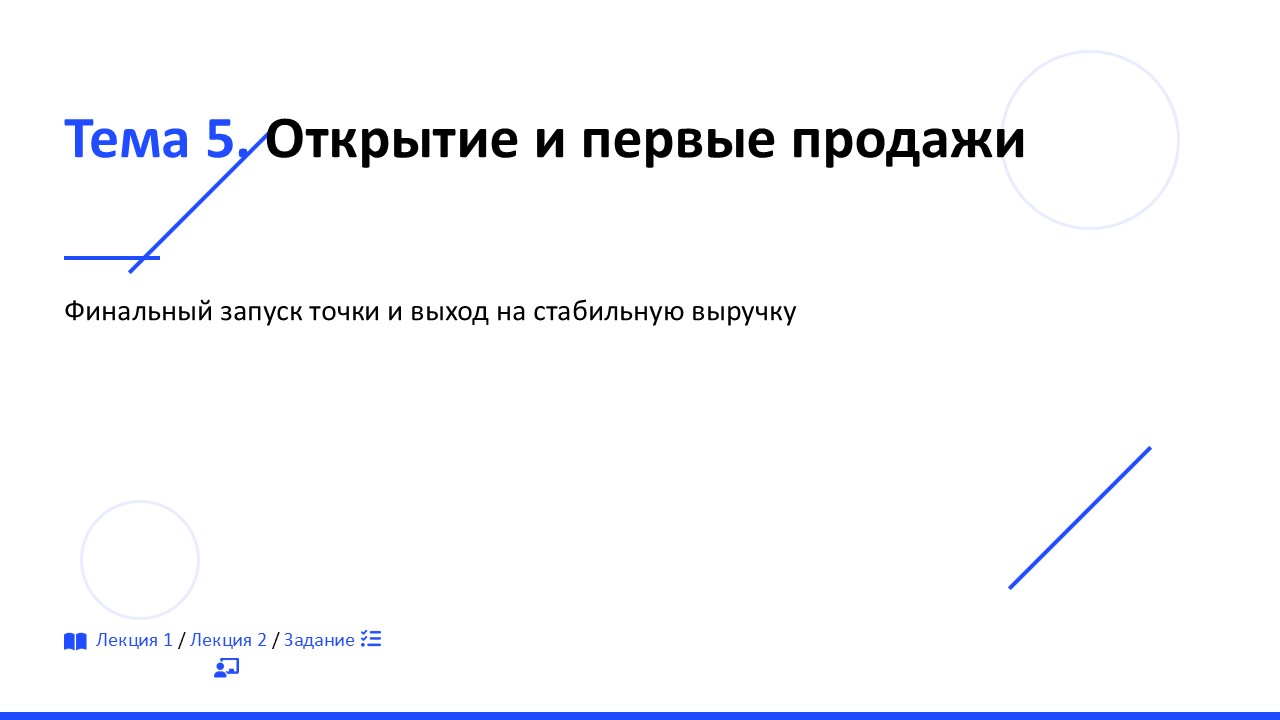 Тема 5. Открытие и первые продажи

Финальный запуск точки и выход на стабильную выручку

Лекция 1 / Лекция 2 / Задание